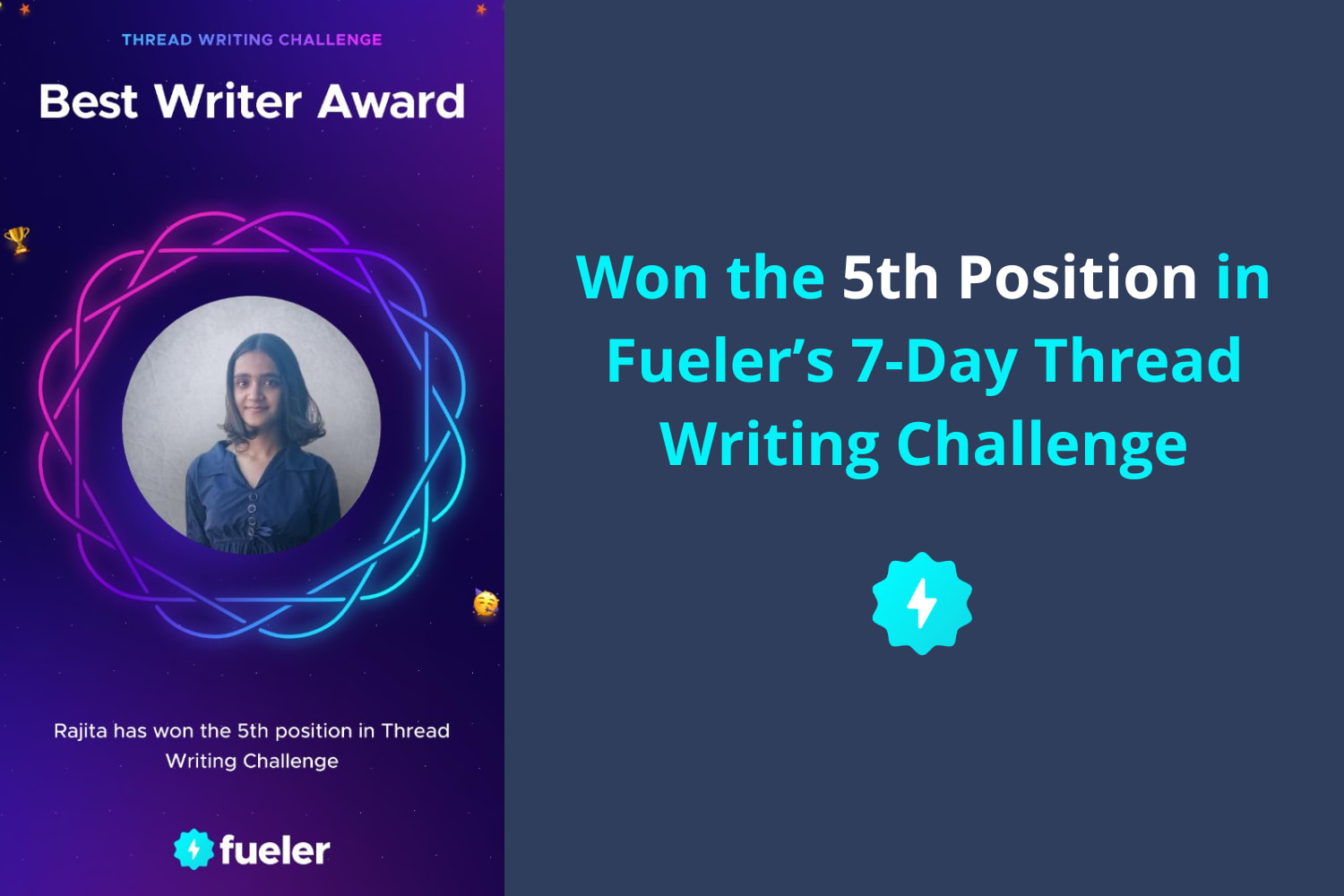 THREAD WRITING CHALLENGE

Best Writer Award

Rajita has won the 5th position in Thread Writing Challenge

fueler

Won the 5th Position in Fueler's 7-Day Thread Writing Challenge